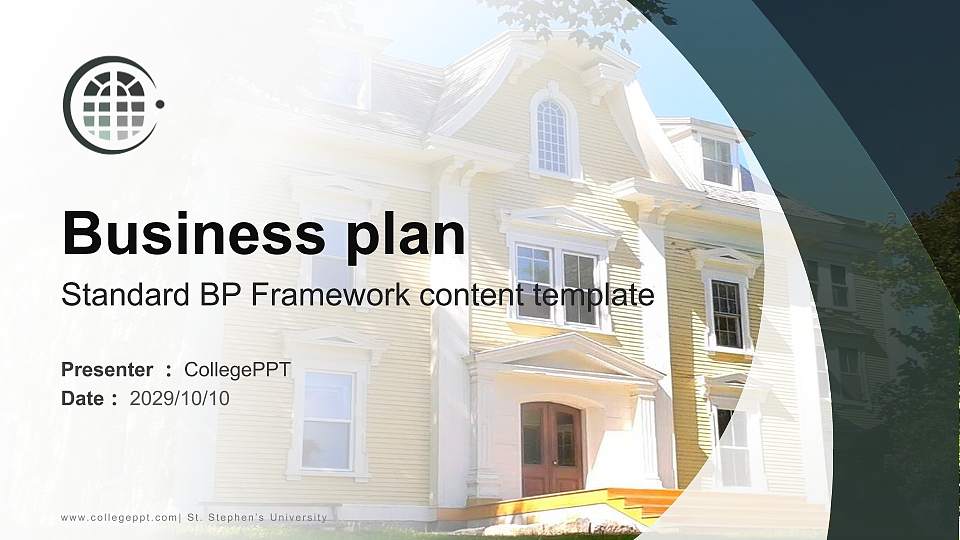 Business plan

Standard BP Framework content template

Presenter : CollegePPT
Date : 2029/10/10

www.collegeppt.com| St. Stephen's University